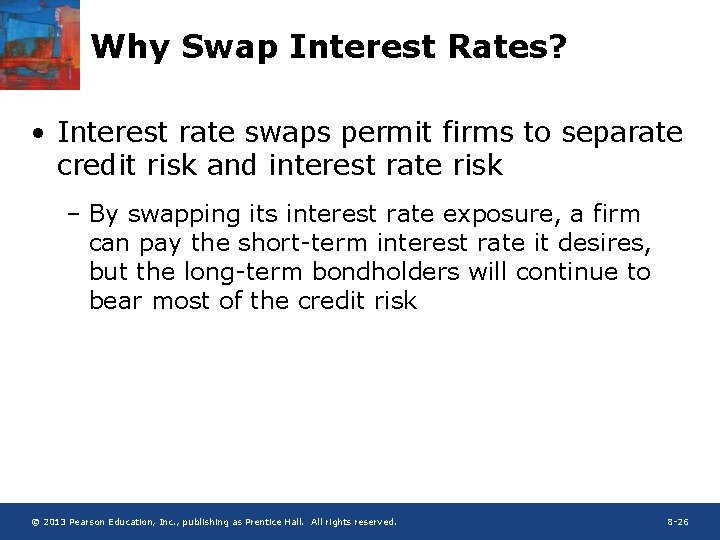 Why Swap Interest Rates?

• Interest rate swaps permit firms to separate credit risk and interest rate risk

– By swapping its interest rate exposure, a firm can pay the short-term interest rate it desires, but the long-term bondholders will continue to bear most of the credit risk

© 2013 Pearson Education, Inc., publishing as Prentice Hall. All rights reserved.

8-26